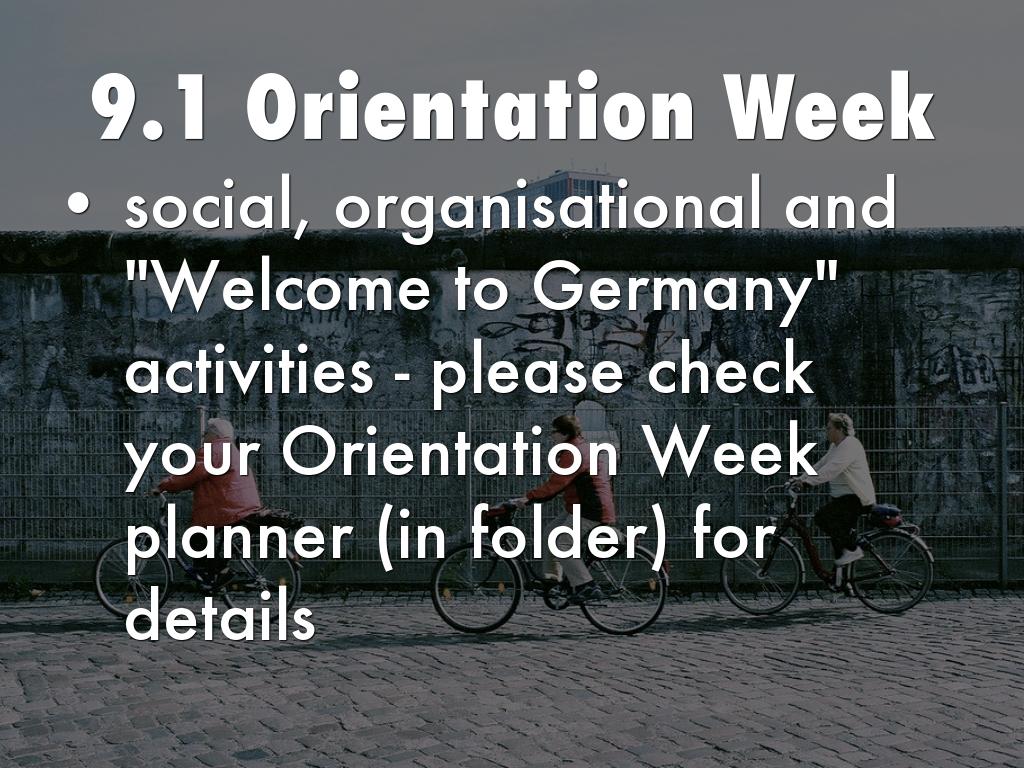 9.1 Orientation Week

• social, organisational and "Welcome to Germany" activities - please check your Orientation Week planner (in folder) for details